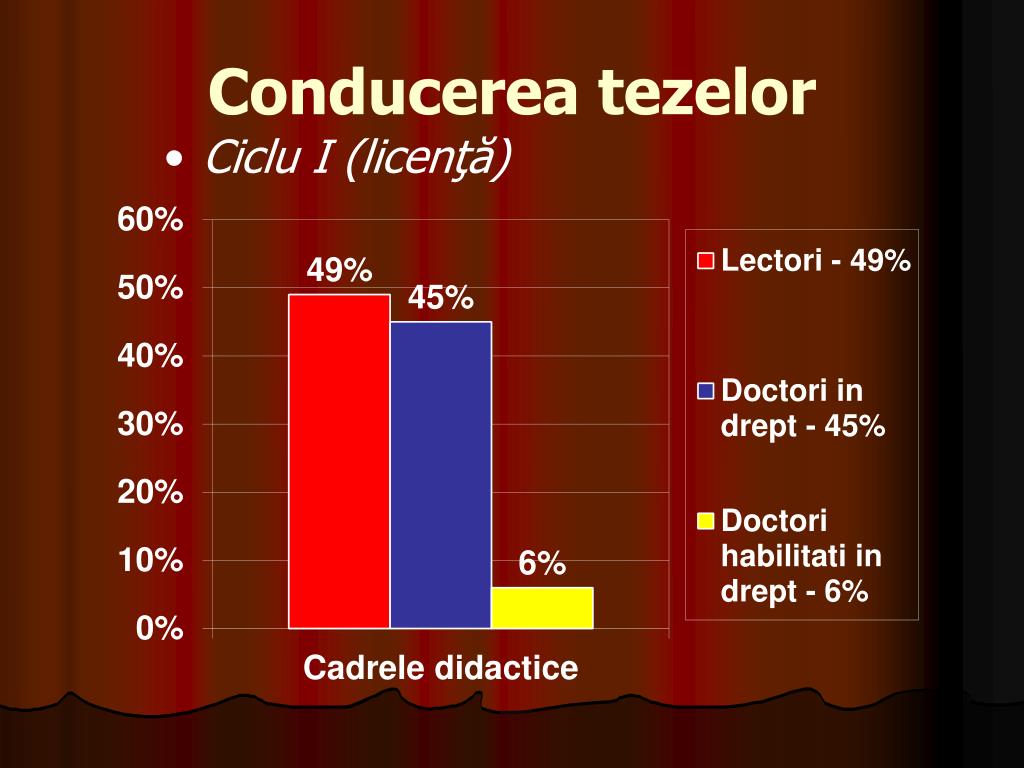 Conducerea tezelor

• Ciclu I (licenţă)

60%
50%
40%
30%
20%
10%
0%

49%
45%
6%

Cadrele didactice

Lectori - 49%
Doctori in drept - 45%
Doctori habilitati in drept - 6%